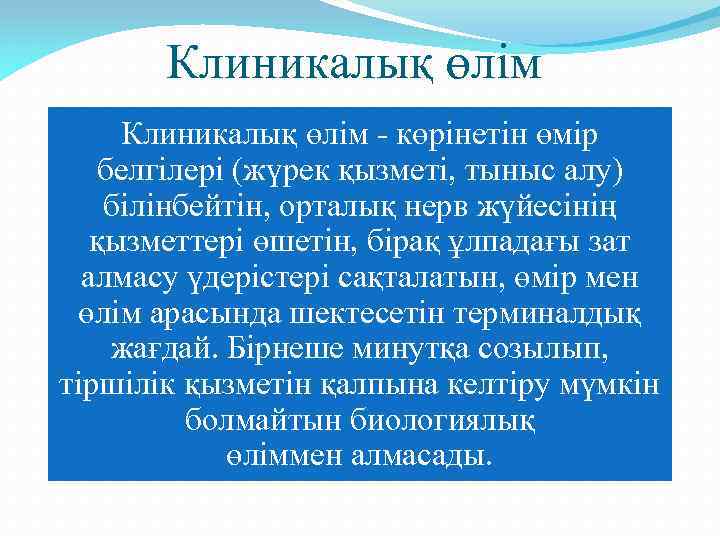 Клиникалық өлім

Клиникалық өлім - көрінетін өмір белгілері (жүрек қызметі, тыныс алу) білінбейтін, орталық нерв жүйесінің қызметтері өшетін, бірақ ұлпадағы зат алмасу үдерістері сақталатын, өмір мен өлім арасында шектесетін терминалдық жағдай. Бірнеше минутқа созылып, тіршілік қызметін қалпына келтіру мүмкін болмайтын биологиялық өліммен алмасады.